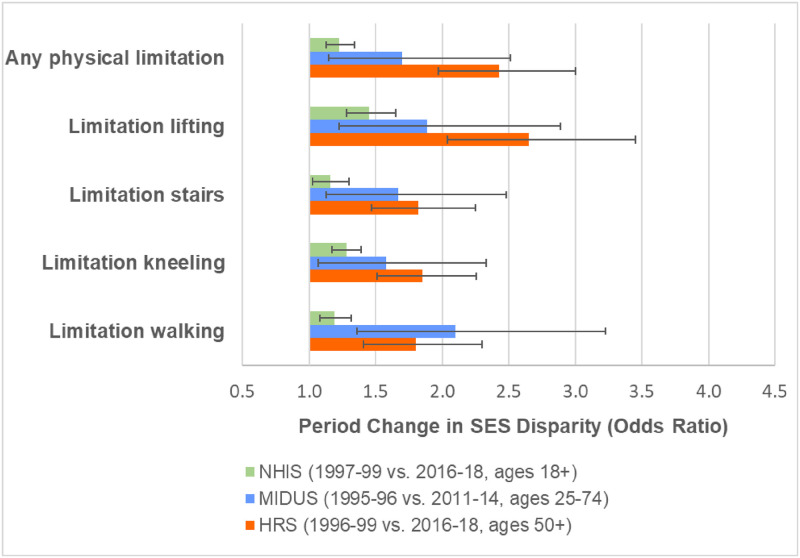 Any physical limitation

Limitation lifting

Limitation stairs

Limitation kneeling

Limitation walking

0.5 1.0 1.5 2.0 2.5 3.0 3.5 4.0 4.5

Period Change in SES Disparity (Odds Ratio)

NHIS (1997-99 vs. 2016-18, ages 18+)

MIDUS (1995-96 vs. 2011-14, ages 25-74)

HRS (1996-99 vs. 2016-18, ages 50+)